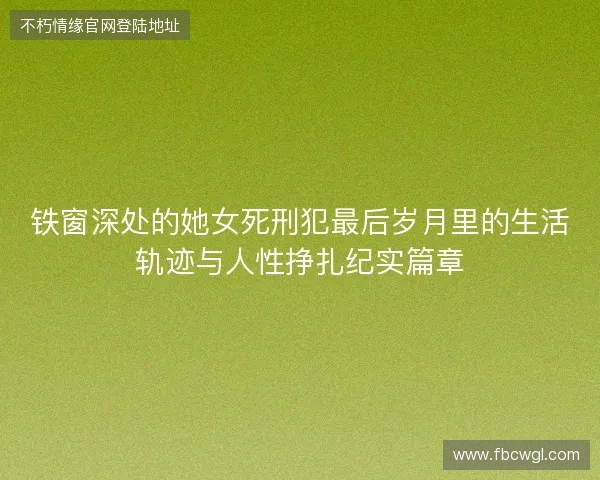 不朽情缘官网登陆地址

铁窗深处的她女死刑犯最后岁月里的生活轨迹与人性挣扎纪实篇章

www.fbcwgl.com